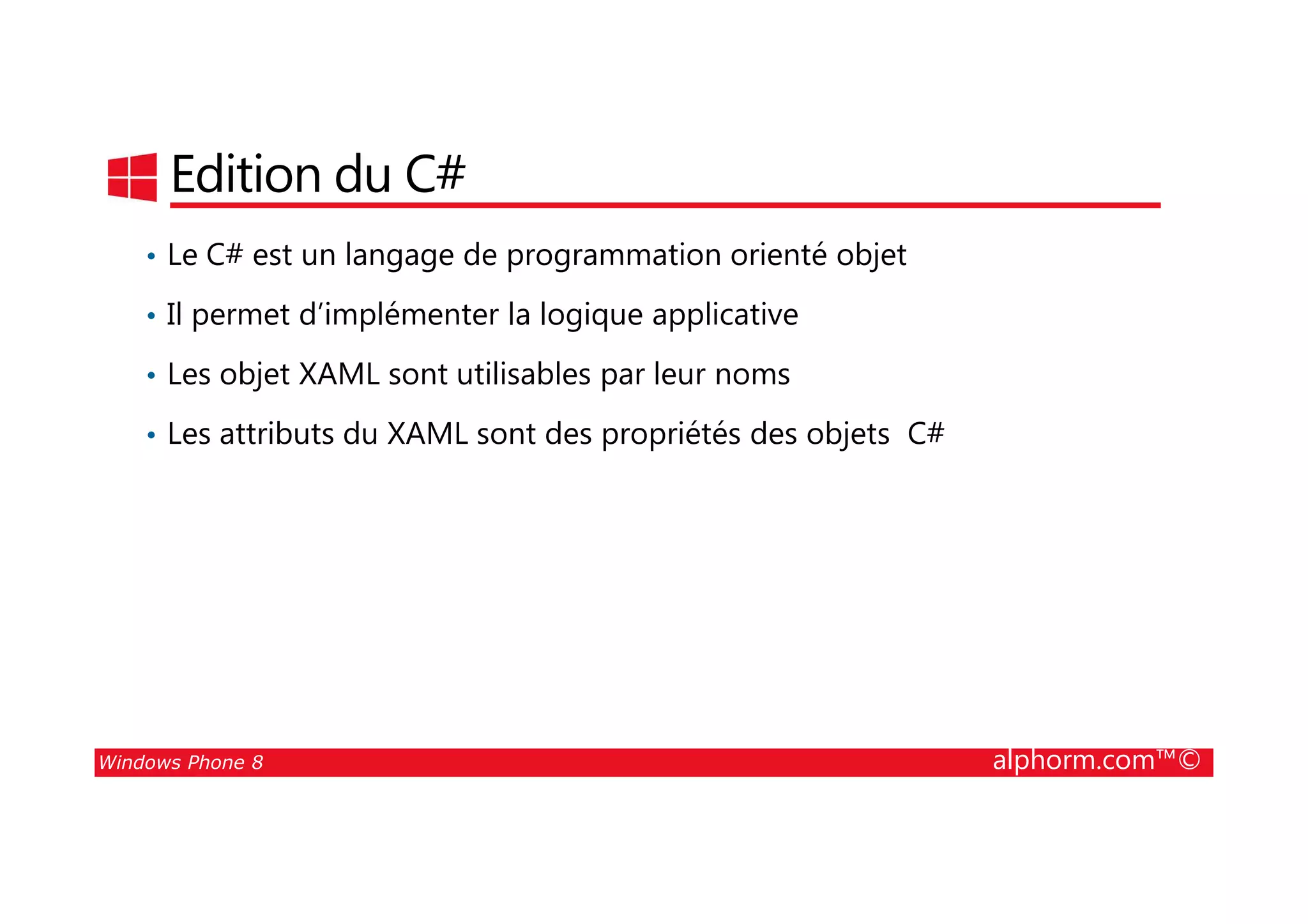 Edition du C#

• Le C# est un langage de programmation orienté objet
• Il permet d'implémenter la logique applicative
• Les objet XAML sont utilisables par leur noms
• Les attributs du XAML sont des propriétés des objets C#

Windows Phone 8
alphorm.com™©